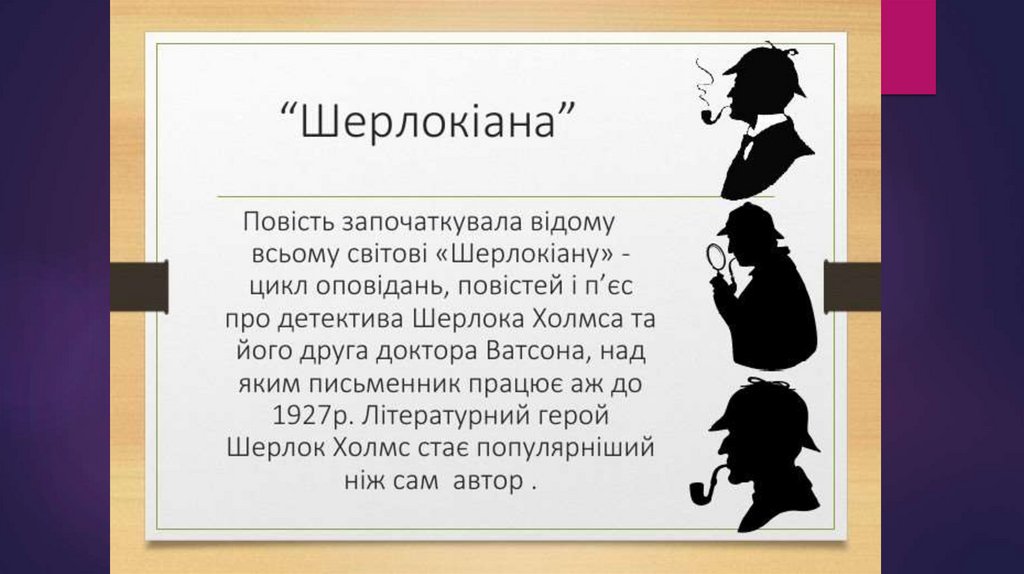 “Шерлокіана”

Повість започаткувала відому всьому світові «Шерлокіану» - цикл оповідань, повістей і п’єс про детектива Шерлока Холмса та його друга доктора Ватсона, над яким письменник працює аж до 1927р. Літературний герой Шерлок Холмс стає популярніший ніж сам автор .